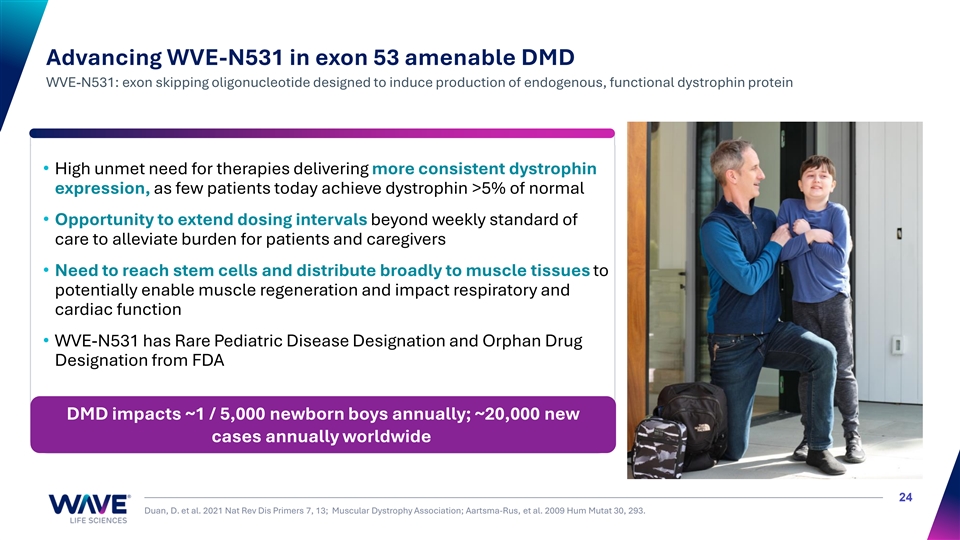 Advancing WVE-N531 in exon 53 amenable DMD

WVE-N531: exon skipping oligonucleotide designed to induce production of endogenous, functional dystrophin protein

• High unmet need for therapies delivering more consistent dystrophin expression, as few patients today achieve dystrophin >5% of normal

• Opportunity to extend dosing intervals beyond weekly standard of care to alleviate burden for patients and caregivers

• Need to reach stem cells and distribute broadly to muscle tissues to potentially enable muscle regeneration and impact respiratory and cardiac function

• WVE-N531 has Rare Pediatric Disease Designation and Orphan Drug Designation from FDA

DMD impacts ~1 / 5,000 newborn boys annually; ~20,000 new cases annually worldwide

WAVE LIFE SCIENCES

Duan, D. et al. 2021 Nat Rev Dis Primers 7, 13; Muscular Dystrophy Association; Aartsma-Rus, et al. 2009 Hum Mutat 30, 293.

24